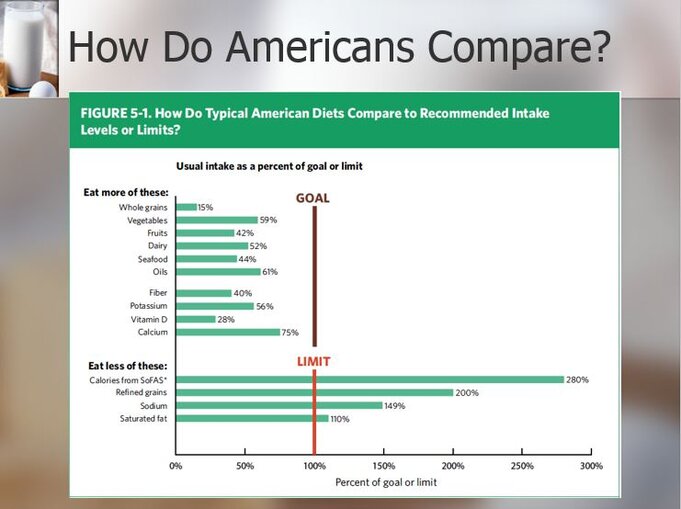 How Do Americans Compare?

FIGURE 5-1. How Do Typical American Diets Compare to Recommended Intake Levels or Limits?

Usual intake as a percent of goal or limit

Eat more of these:

GOAL

Whole grains 15%
Vegetables 59%
Fruits 42%
Dairy 52%
Seafood 44%
Oils 61%

Fiber 40%
Potassium 56%
Vitamin D 28%
Calcium 75%

Eat less of these:

LIMIT

Calories from SoFAS* 280%
Refined grains 200%
Sodium 149%
Saturated fat 110%

0% 50% 100% 150% 200% 250% 300%

Percent of goal or limit